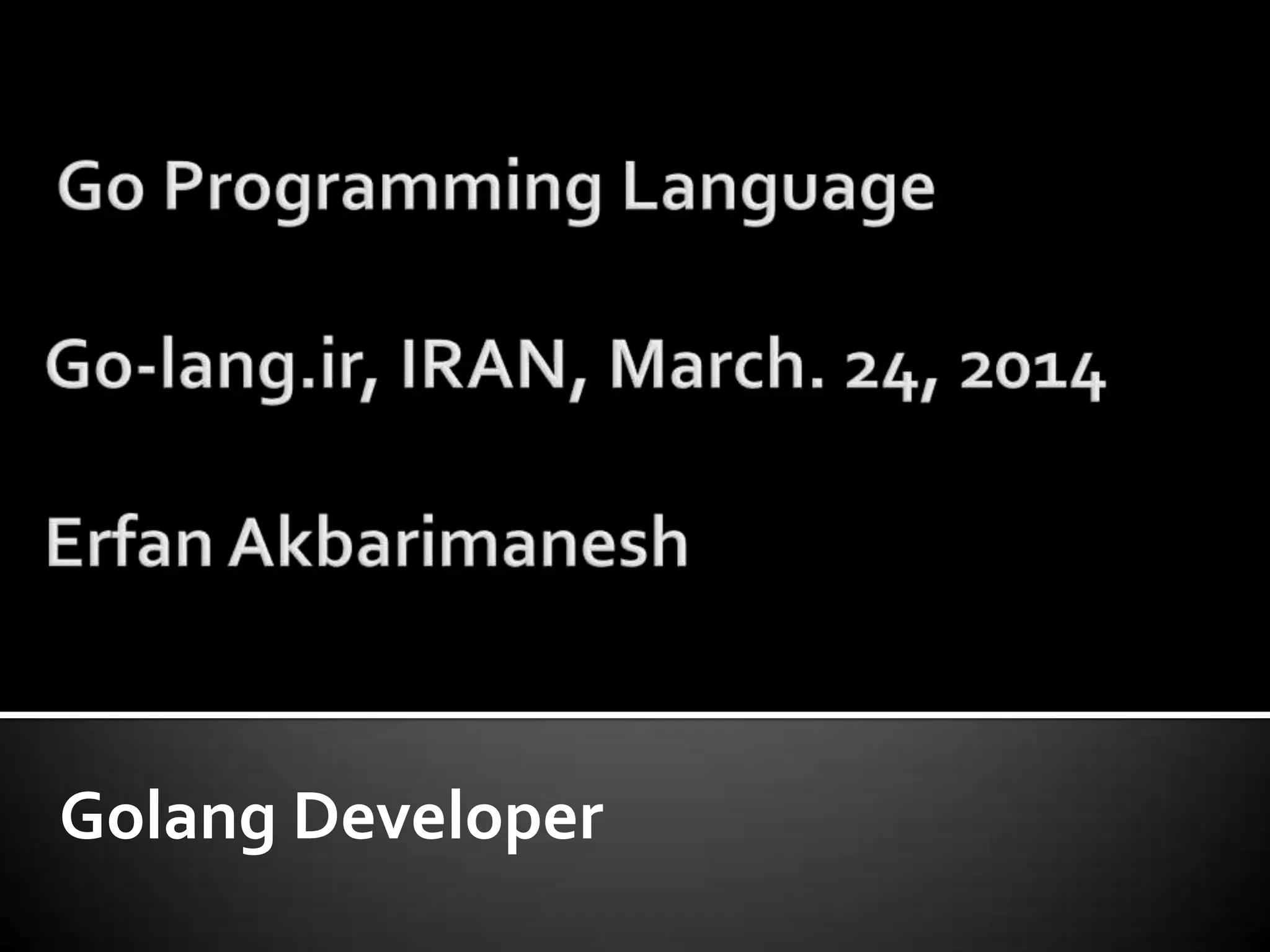 Go Programming Language

Go-lang.ir, IRAN, March. 24, 2014

Erfan Akbarimanesh

Golang Developer